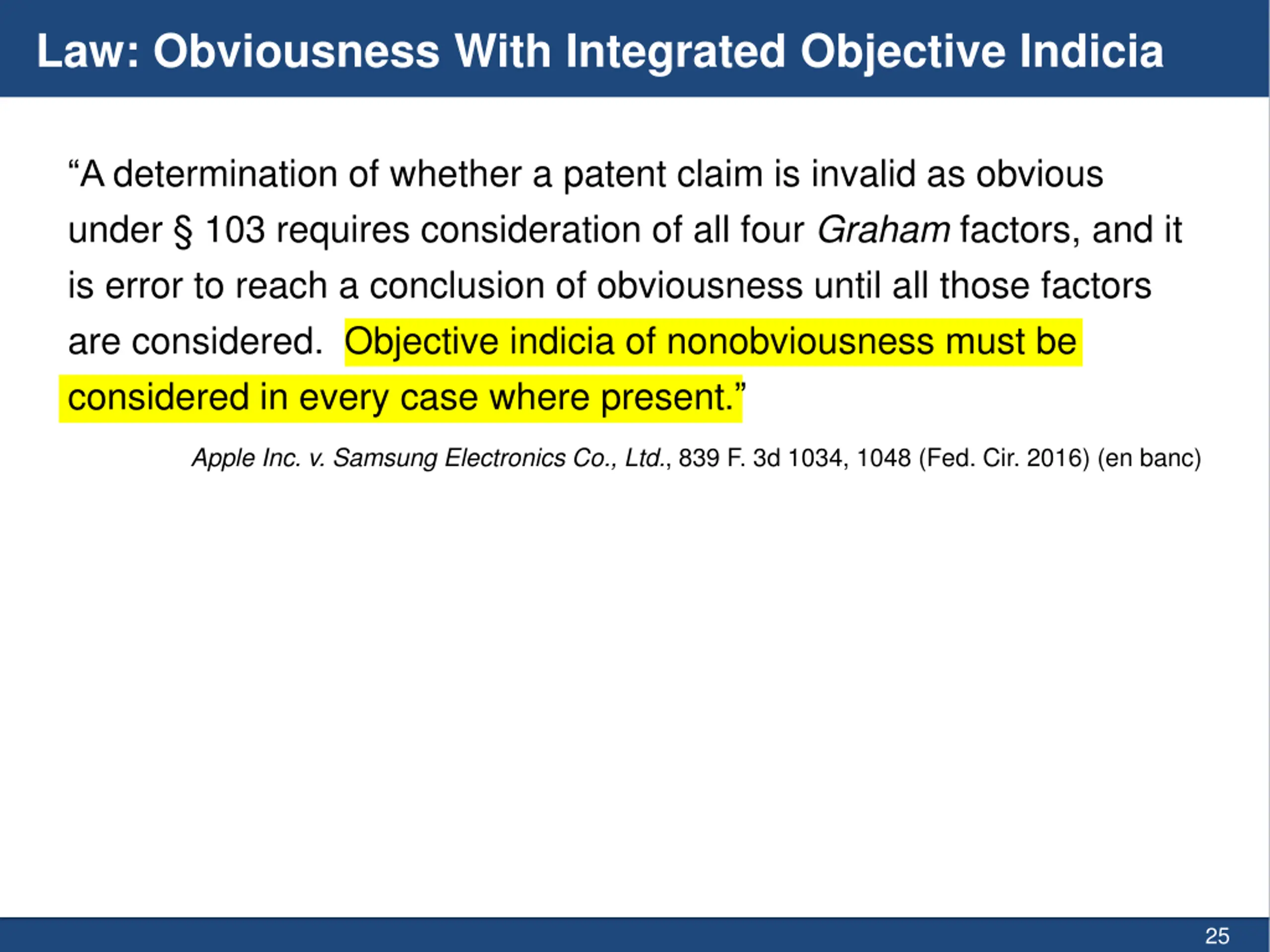 Law: Obviousness With Integrated Objective Indicia

“A determination of whether a patent claim is invalid as obvious under § 103 requires consideration of all four Graham factors, and it is error to reach a conclusion of obviousness until all those factors are considered. Objective indicia of nonobviousness must be considered in every case where present.”

Apple Inc. v. Samsung Electronics Co., Ltd., 839 F. 3d 1034, 1048 (Fed. Cir. 2016) (en banc)

25